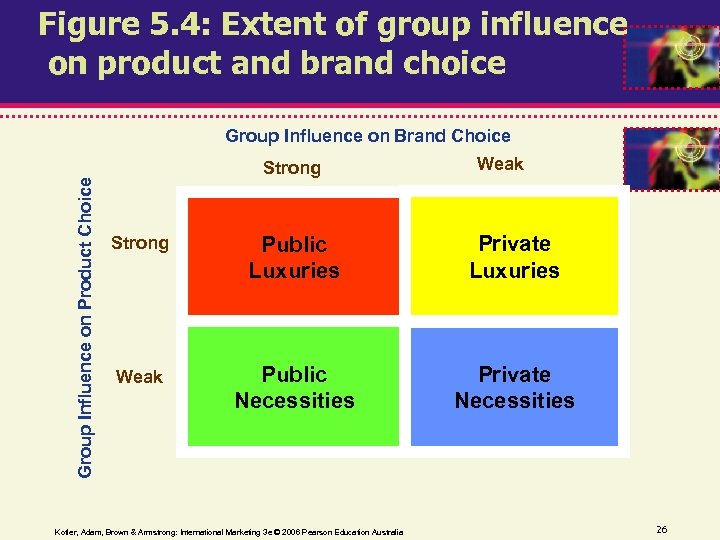 Figure 5.4: Extent of group influence on product and brand choice

Group Influence on Brand Choice

Group Influence on Product Choice

|  | Strong | Weak |
|---|---|---|
| Strong | Public Luxuries | Private Luxuries |
| Weak | Public Necessities | Private Necessities |

Kotler, Adam, Brown & Armstrong: International Marketing 3e © 2006 Pearson Education Australia

26